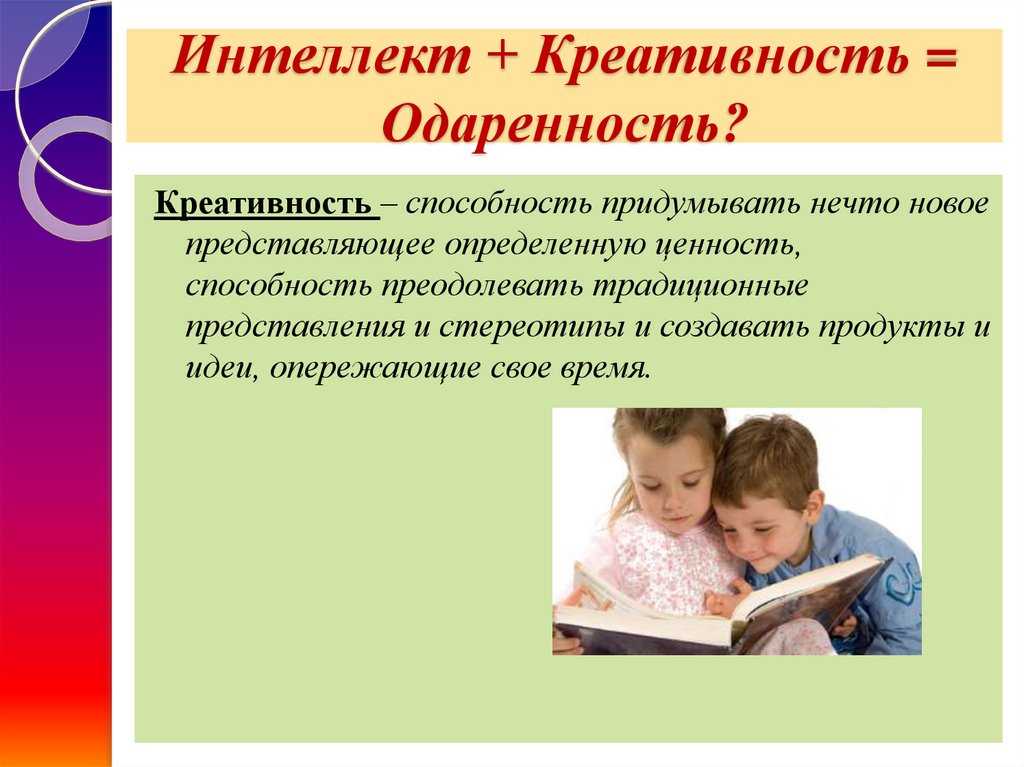 Интеллект + Креативность = Одаренность?

Креативность – способность придумывать нечто новое представляющее определенную ценность, способность преодолевать традиционные представления и стереотипы и создавать продукты и идеи, опережающие свое время.